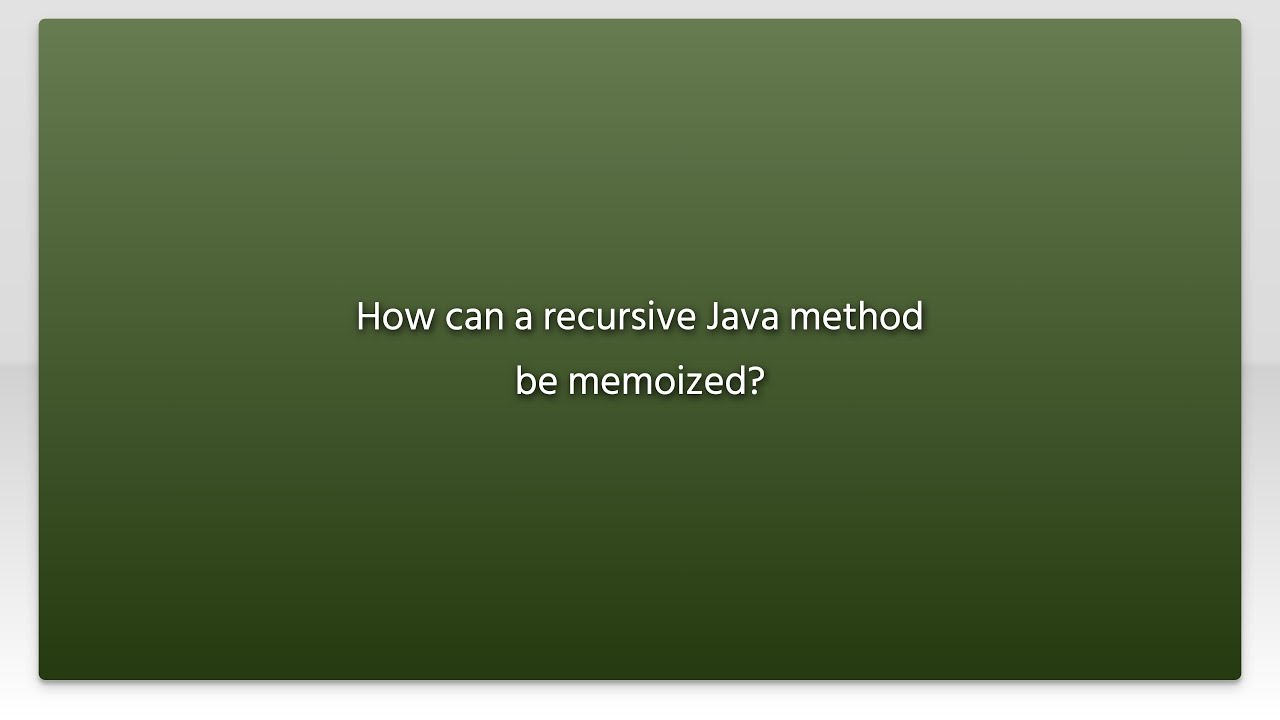 How can a recursive Java method be memoized?